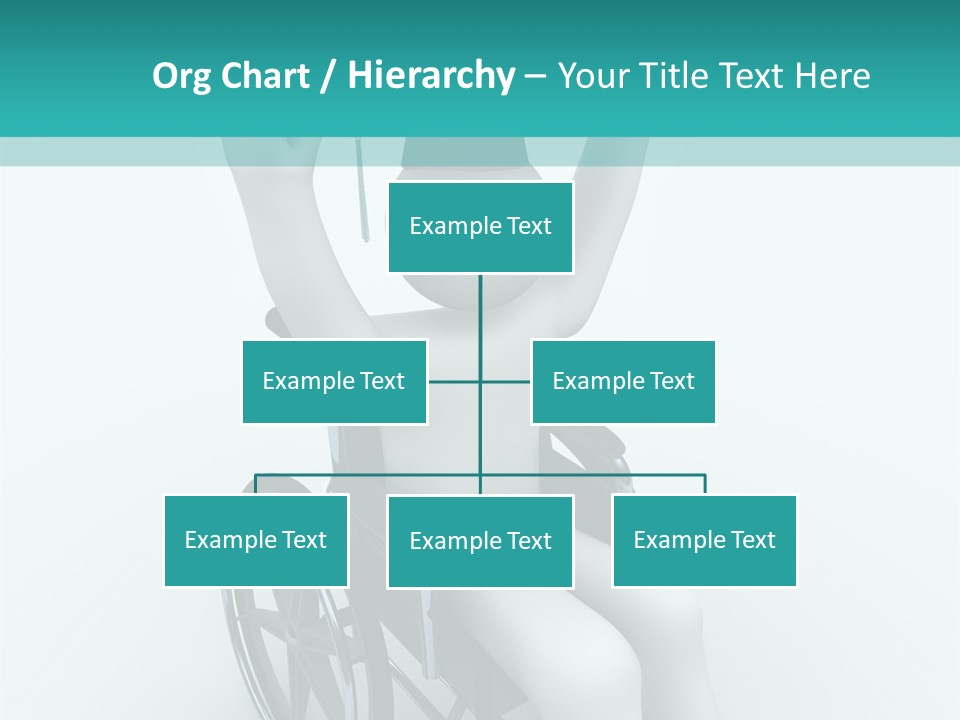 Org Chart / Hierarchy – Your Title Text Here

Example Text

Example Text

Example Text

Example Text

Example Text

Example Text